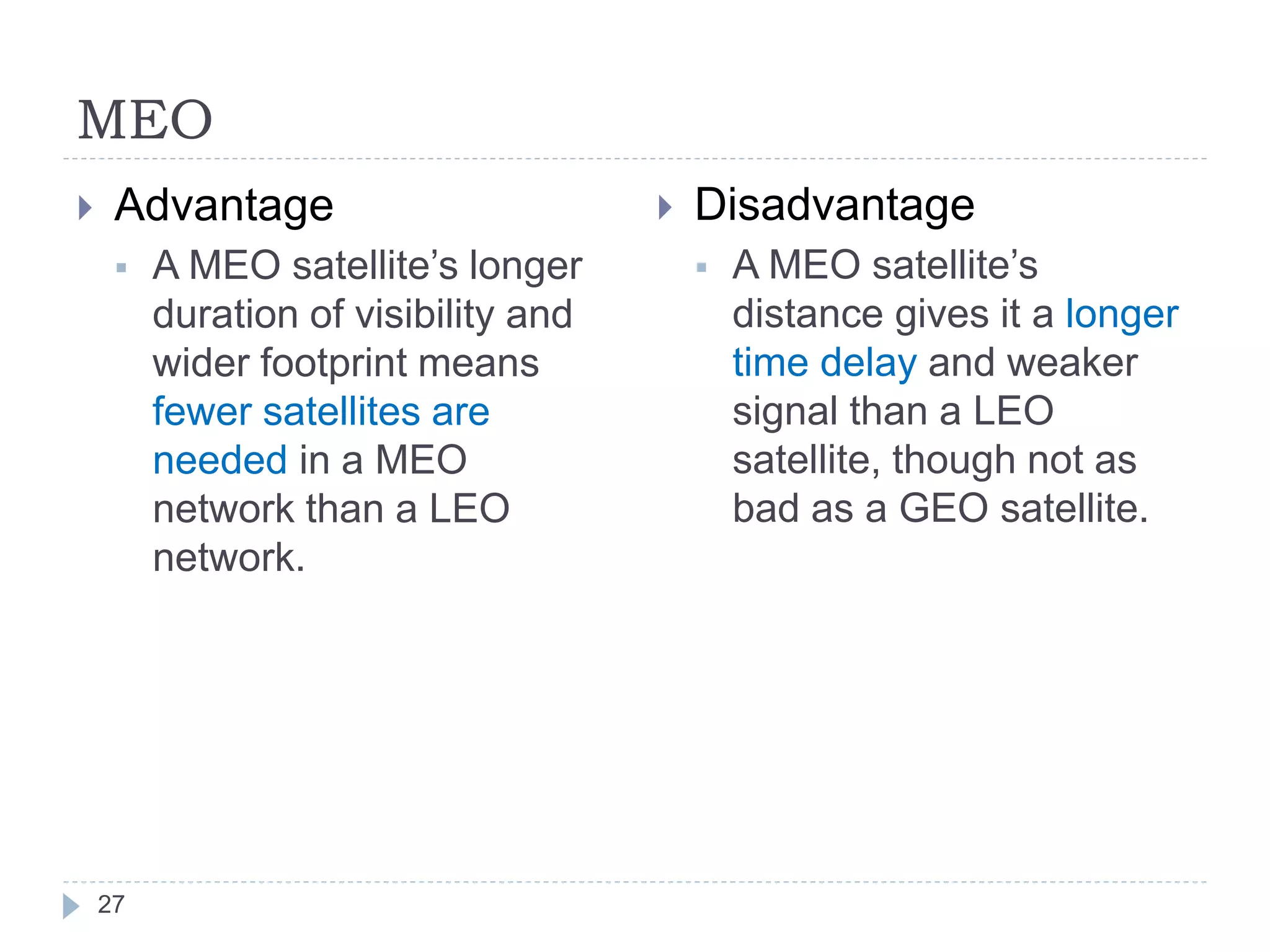 MEO

Advantage

A MEO satellite’s longer duration of visibility and wider footprint means fewer satellites are needed in a MEO network than a LEO network.

Disadvantage

A MEO satellite’s distance gives it a longer time delay and weaker signal than a LEO satellite, though not as bad as a GEO satellite.

27